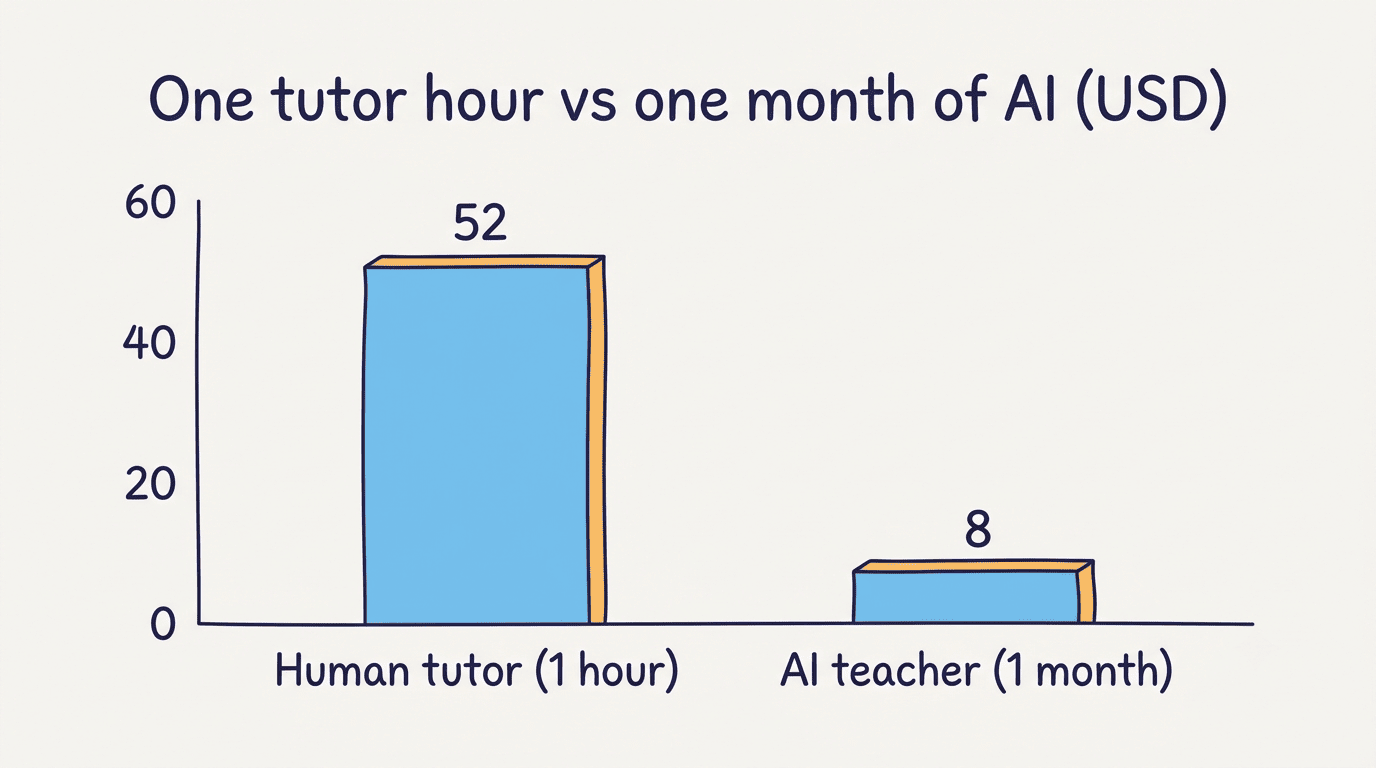 One tutor hour vs one month of AI (USD)

60
40
20
0

52

8

Human tutor (1 hour)
AI teacher (1 month)